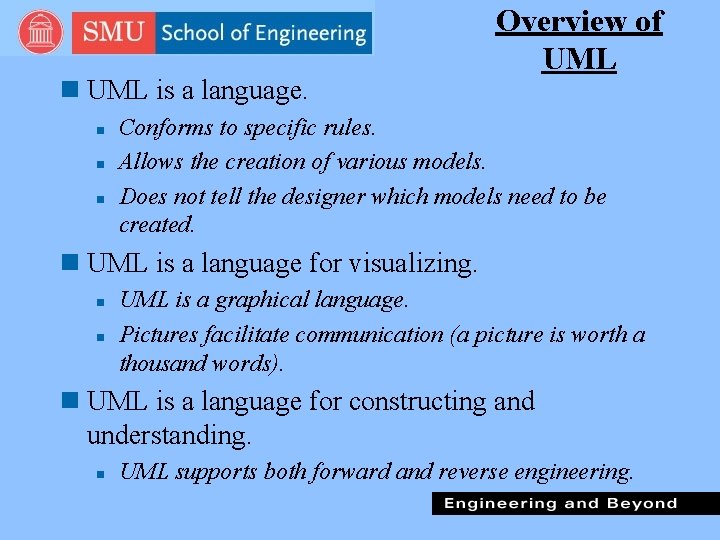 SMU School of Engineering

Overview of UML

UML is a language.

Conforms to specific rules.

Allows the creation of various models.

Does not tell the designer which models need to be created.

UML is a language for visualizing.

UML is a graphical language.

Pictures facilitate communication (a picture is worth a thousand words).

UML is a language for constructing and understanding.

UML supports both forward and reverse engineering.

Engineering and Beyond